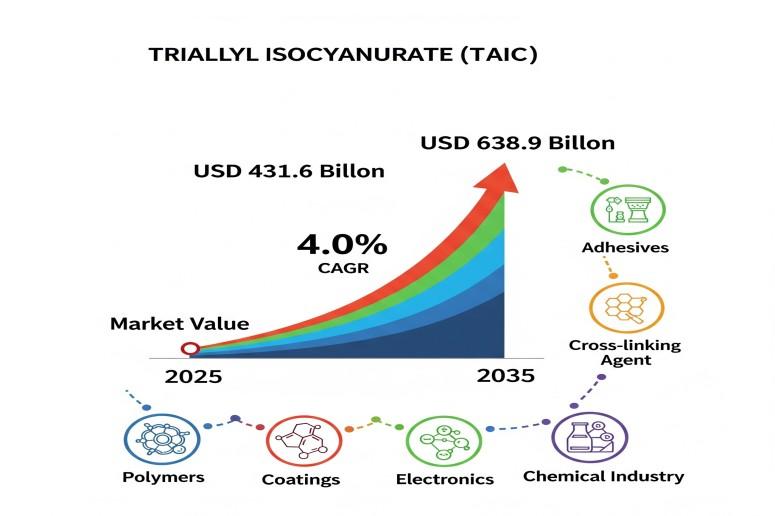 TRIALLYL ISOCYANURATE (TAIC)

USD 638.9 Billon

USD 431.6 Billon

4.0%
CAGR

Market Value

2025

2035

Adhesives

Cross-linking Agent

Polymers

Coatings

Electronics

Chemical Industry